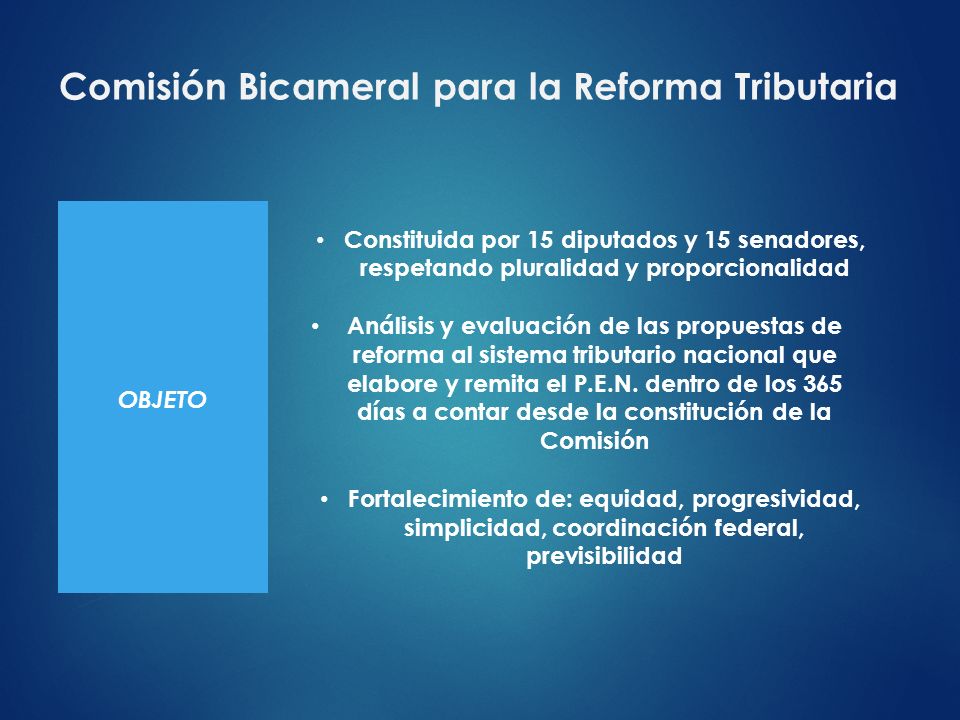 Comisión Bicameral para la Reforma Tributaria

OBJETO

• Constituida por 15 diputados y 15 senadores, respetando pluralidad y proporcionalidad

• Análisis y evaluación de las propuestas de reforma al sistema tributario nacional que elabore y remita el P.E.N. dentro de los 365 días a contar desde la constitución de la Comisión

• Fortalecimiento de: equidad, progresividad, simplicidad, coordinación federal, previsibilidad